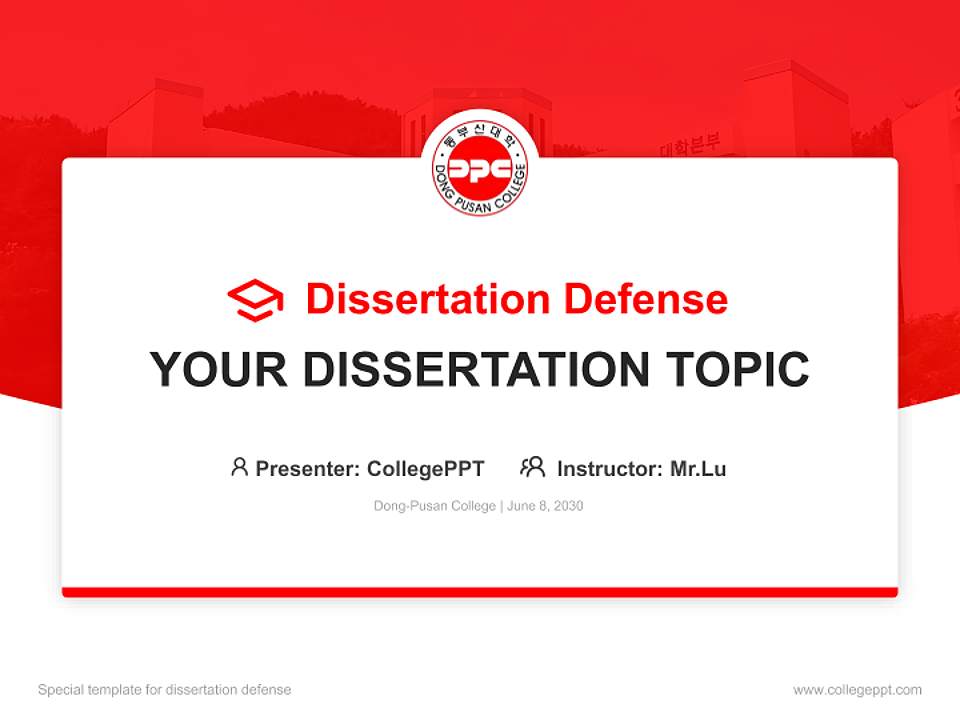 대학본부

동부산대학
DPC
DONG PUSAN COLLEGE

Dissertation Defense

YOUR DISSERTATION TOPIC

Presenter: CollegePPT Instructor: Mr.Lu

Dong-Pusan College | June 8, 2030

Special template for dissertation defense

www.collegeppt.com